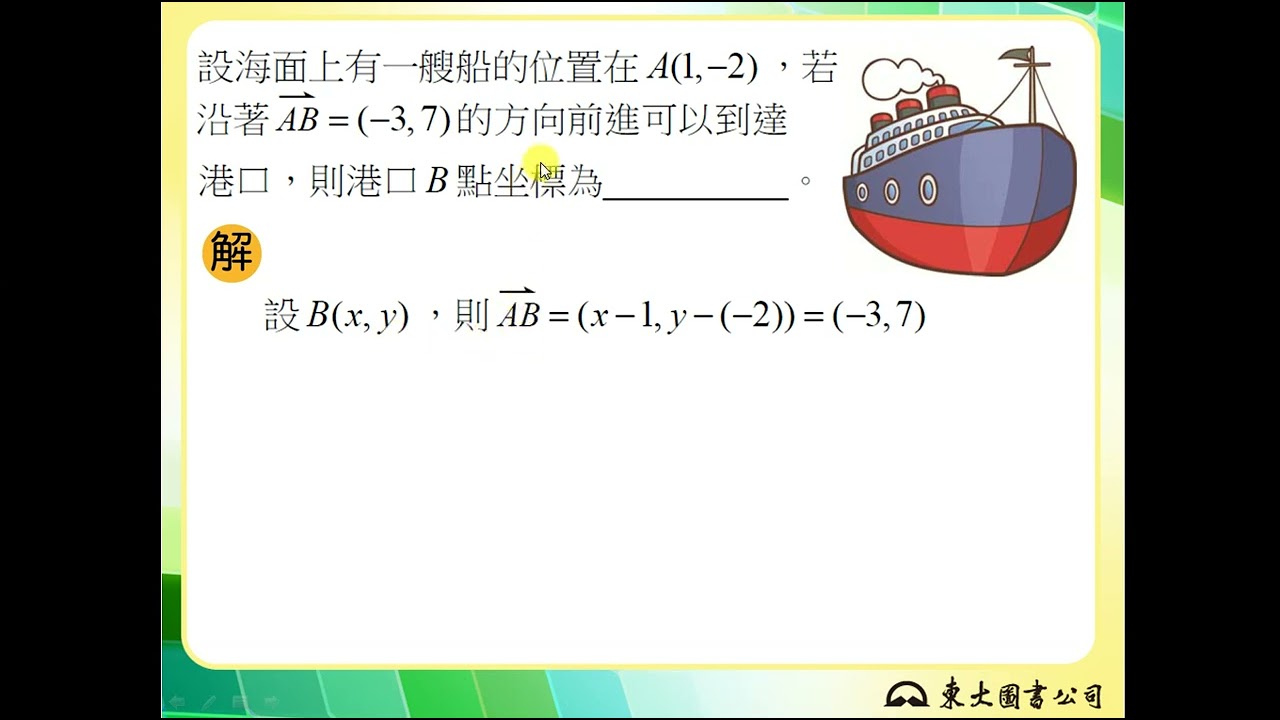 設海面上有一艘船的位置在 $A(1,-2)$，若沿著 $\overrightarrow{AB}=(-3,7)$ 的方向前進可以到達港口，則港口 $B$ 點坐標為__________。

解

設 $B(x,y)$，則 $\overrightarrow{AB}=(x-1,y-(-2))=(-3,7)$

東大圖書公司